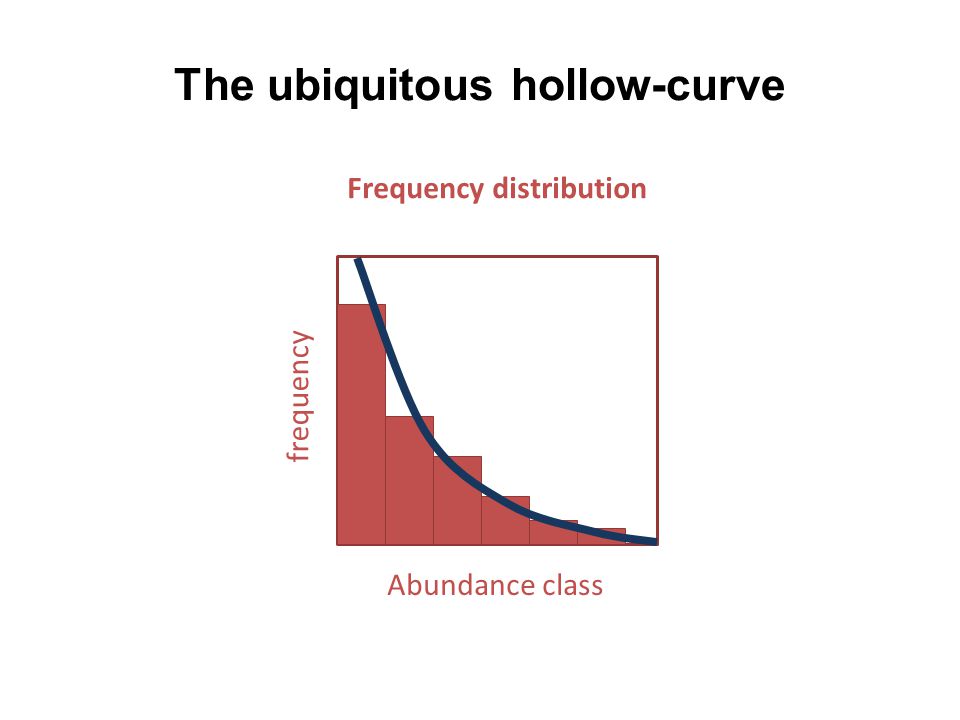 The ubiquitous hollow-curve

Frequency distribution

frequency

Abundance class